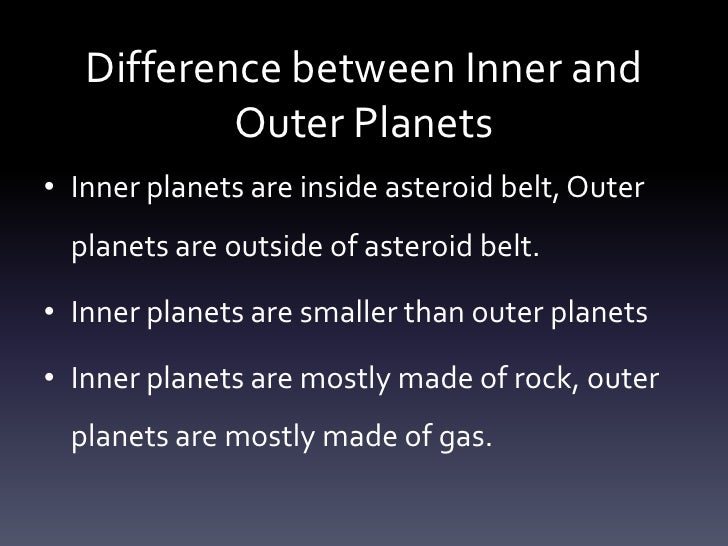 Difference between Inner and Outer Planets

• Inner planets are inside asteroid belt, Outer planets are outside of asteroid belt.

• Inner planets are smaller than outer planets

• Inner planets are mostly made of rock, outer planets are mostly made of gas.